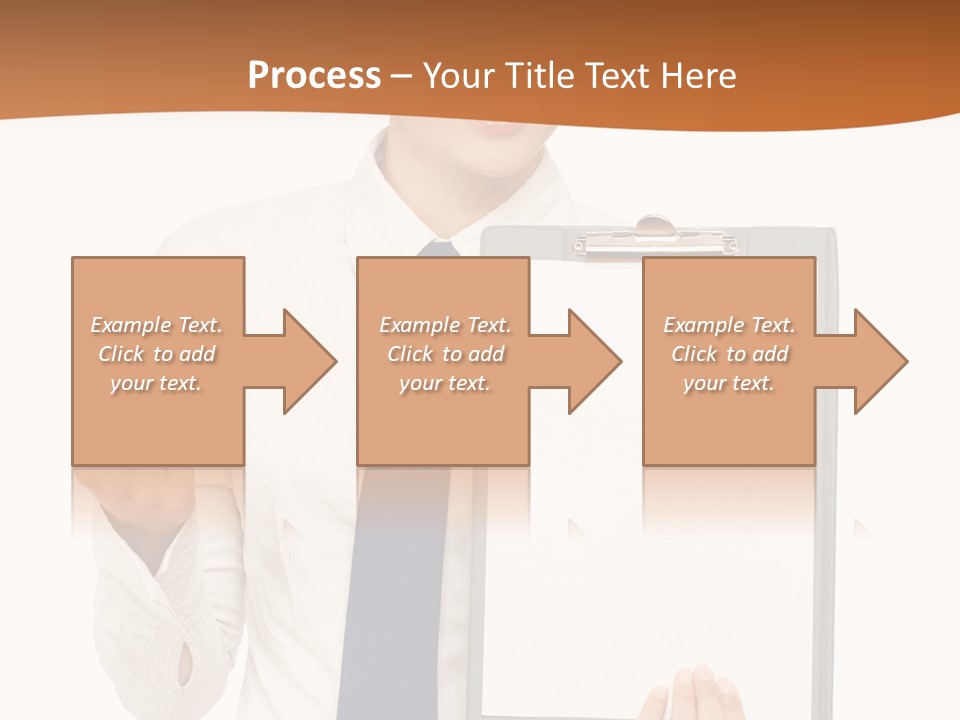 Process – Your Title Text Here

Example Text. Click to add your text.

Example Text. Click to add your text.

Example Text. Click to add your text.